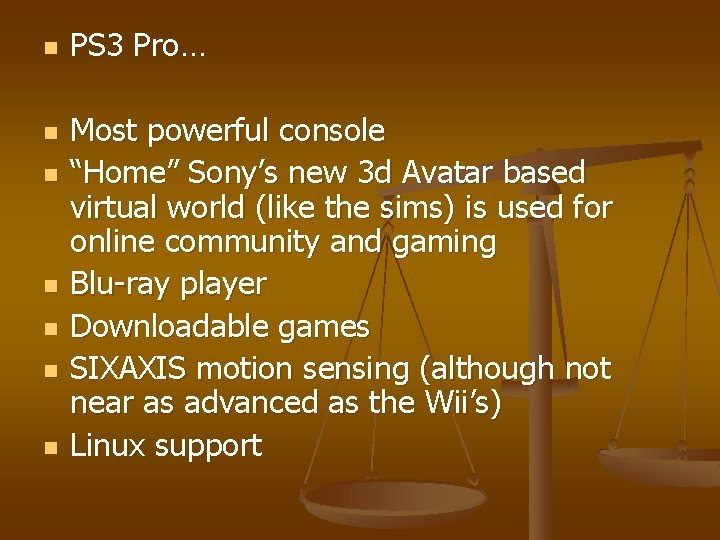 PS3 Pro…

Most powerful console

“Home” Sony’s new 3d Avatar based virtual world (like the sims) is used for online community and gaming

Blu-ray player

Downloadable games

SIXAXIS motion sensing (although not near as advanced as the Wii’s)

Linux support